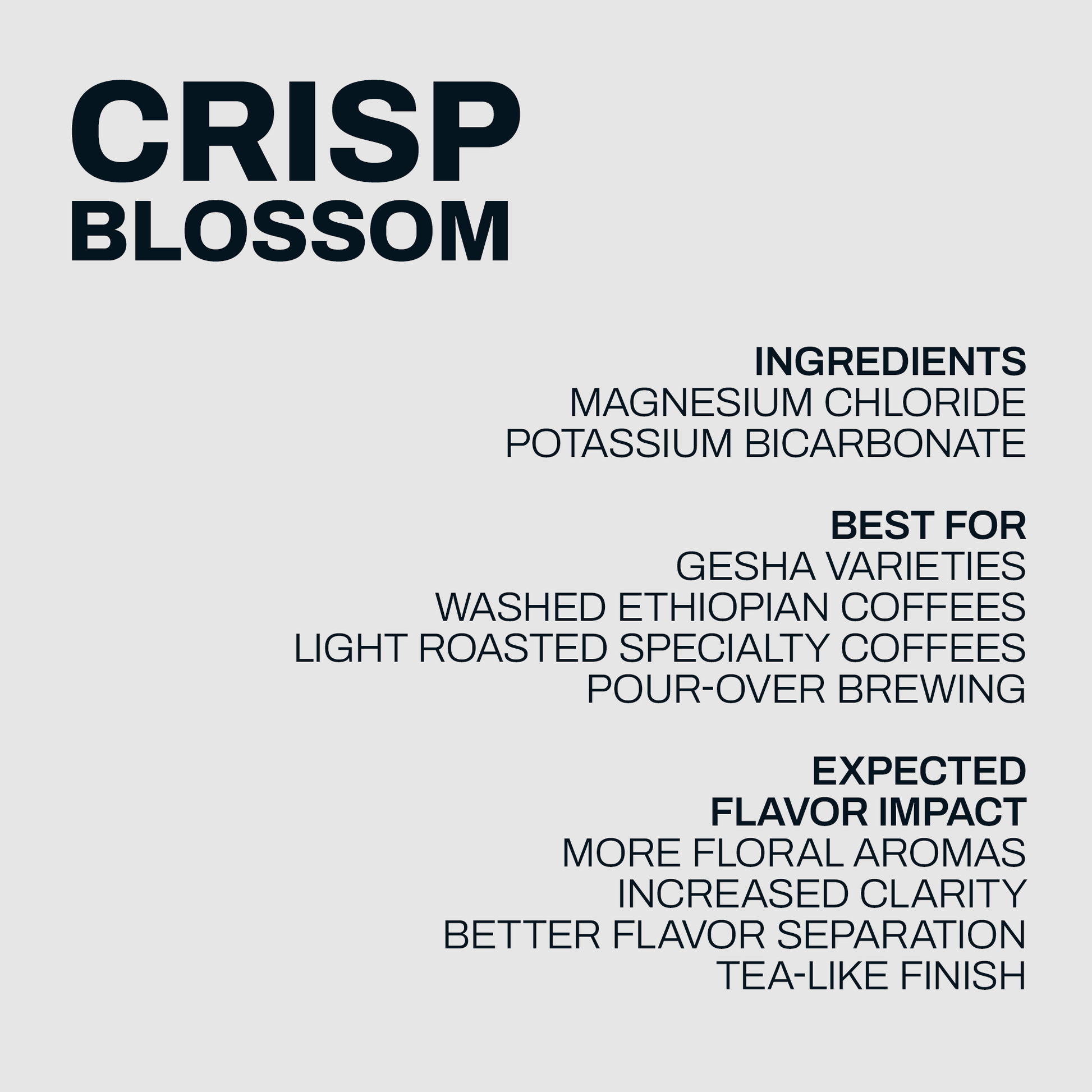 CRISP
BLOSSOM

INGREDIENTS
MAGNESIUM CHLORIDE
POTASSIUM BICARBONATE

BEST FOR
GESHA VARIETIES
WASHED ETHIOPIAN COFFEES
LIGHT ROASTED SPECIALTY COFFEES
POUR-OVER BREWING

EXPECTED
FLAVOR IMPACT
MORE FLORAL AROMAS
INCREASED CLARITY
BETTER FLAVOR SEPARATION
TEA-LIKE FINISH